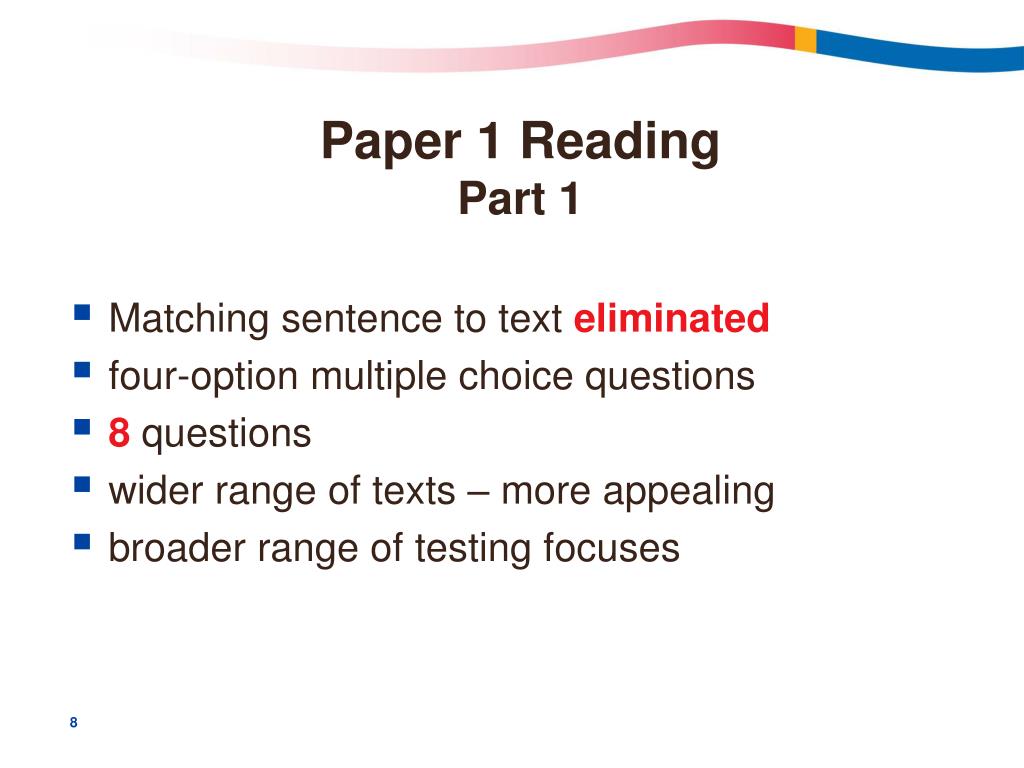 Paper 1 Reading
Part 1

- Matching sentence to text eliminated
- four-option multiple choice questions
- 8 questions
- wider range of texts – more appealing
- broader range of testing focuses

8